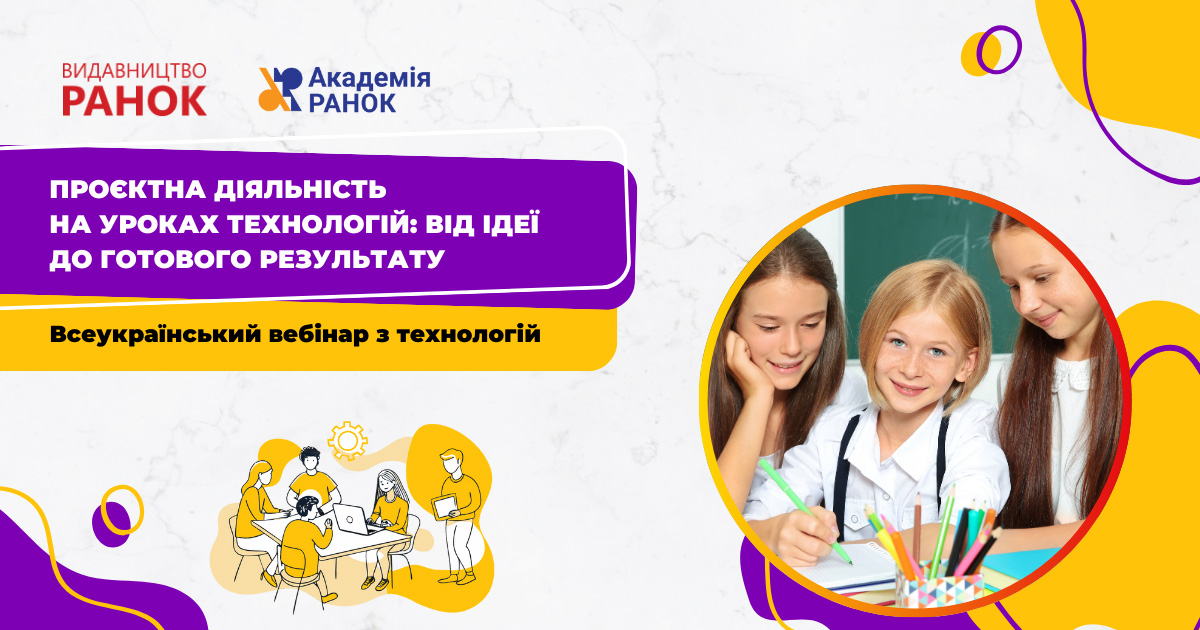 ВИДАВНИЦТВО
РАНОК

Академія
РАНОК

ПРОЄКТНА ДІЯЛЬНІСТЬ НА УРОКАХ ТЕХНОЛОГІЙ: ВІД ІДЕЇ ДО ГОТОВОГО РЕЗУЛЬТАТУ

Всеукраїнський вебінар з технологій